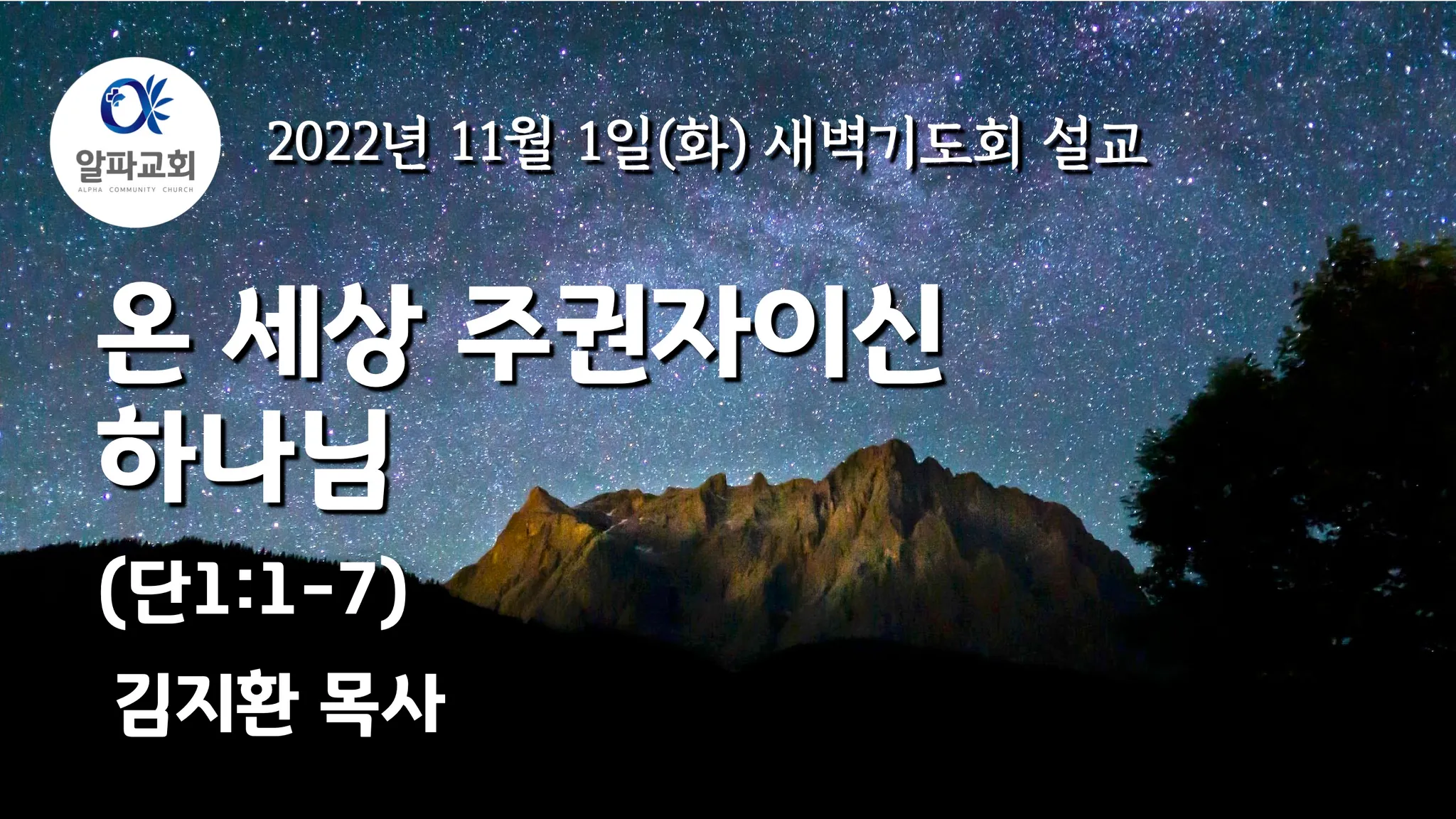 알파교회
ALPHA COMMUNITY CHURCH

2022년 11월 1일(화) 새벽기도회 설교

온 세상 주권자이신 하나님

(단1:1-7)

김지환 목사